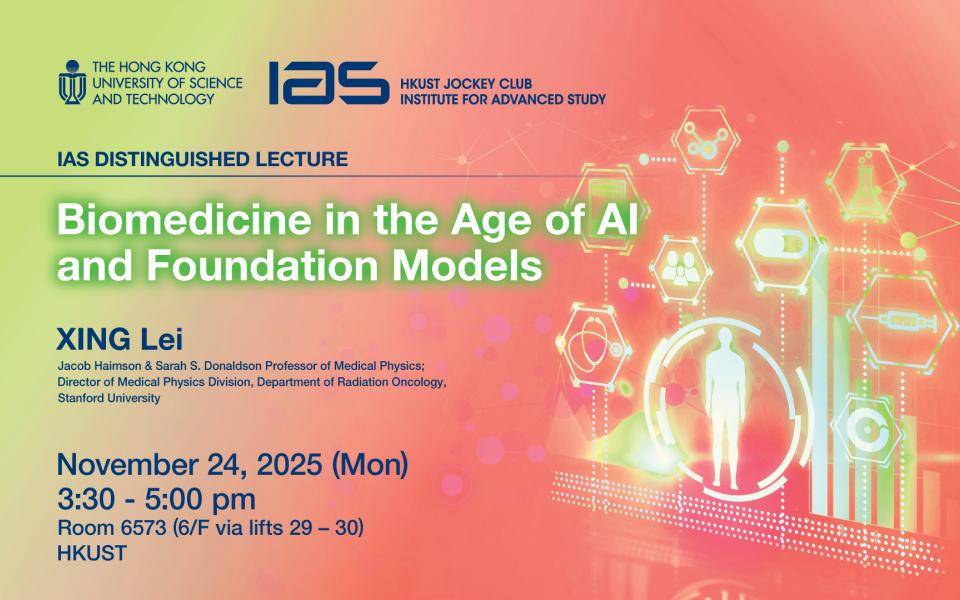 THE HONG KONG UNIVERSITY OF SCIENCE AND TECHNOLOGY

IAS HKUST JOCKEY CLUB INSTITUTE FOR ADVANCED STUDY

IAS DISTINGUISHED LECTURE

Biomedicine in the Age of AI and Foundation Models

XING Lei

Jacob Haimson & Sarah S. Donaldson Professor of Medical Physics; Director of Medical Physics Division, Department of Radiation Oncology, Stanford University

November 24, 2025 (Mon)
3:30 - 5:00 pm
Room 6573 (6/F via lifts 29 – 30)
HKUST